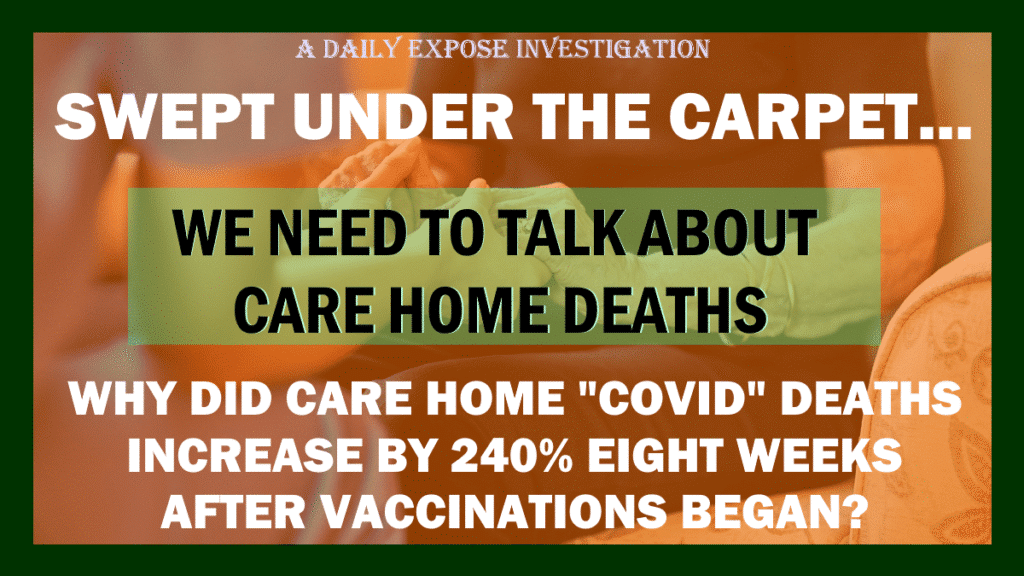 A DAILY EXPOSE INVESTIGATION

SWEPT UNDER THE CARPET...

WE NEED TO TALK ABOUT CARE HOME DEATHS

WHY DID CARE HOME "COVID" DEATHS INCREASE BY 240% EIGHT WEEKS AFTER VACCINATIONS BEGAN?